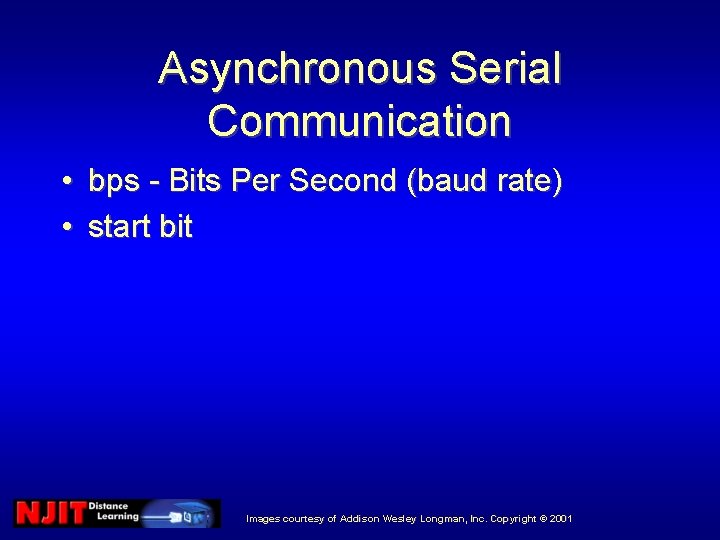 Asynchronous Serial Communication

• bps - Bits Per Second (baud rate)
• start bit

NJIT Distance Learning

Images courtesy of Addison Wesley Longman, Inc. Copyright © 2001